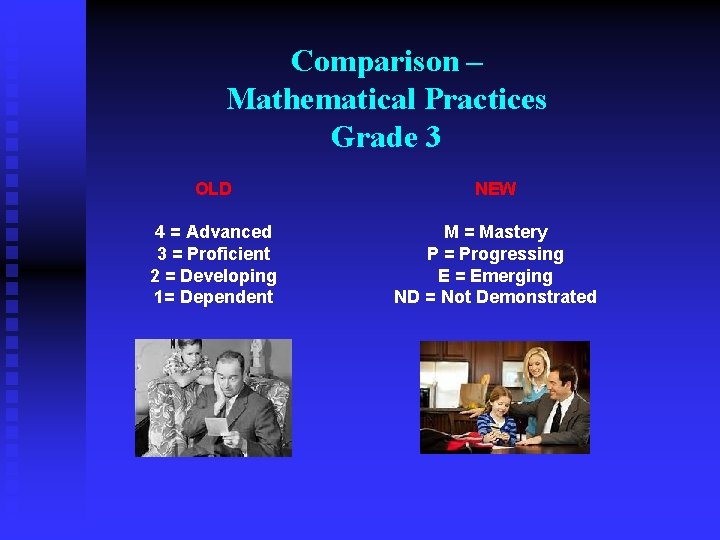 Comparison –
Mathematical Practices
Grade 3

OLD

4 = Advanced
3 = Proficient
2 = Developing
1= Dependent

NEW

M = Mastery
P = Progressing
E = Emerging
ND = Not Demonstrated